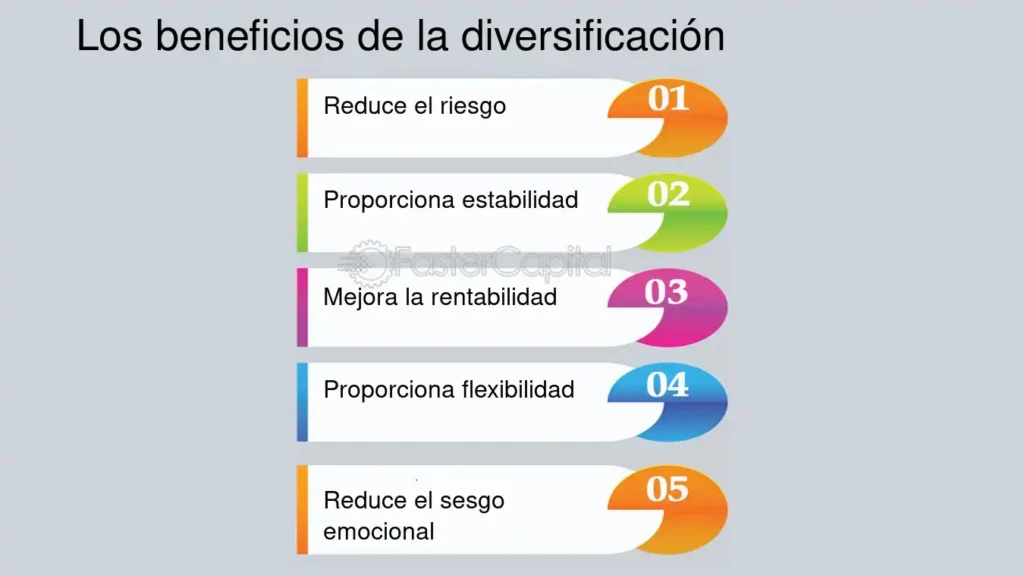 Los beneficios de la diversificación

Reduce el riesgo
01

Proporciona estabilidad
02

FasterCapital

Mejora la rentabilidad
03

Proporciona flexibilidad
04

Reduce el sesgo emocional
05